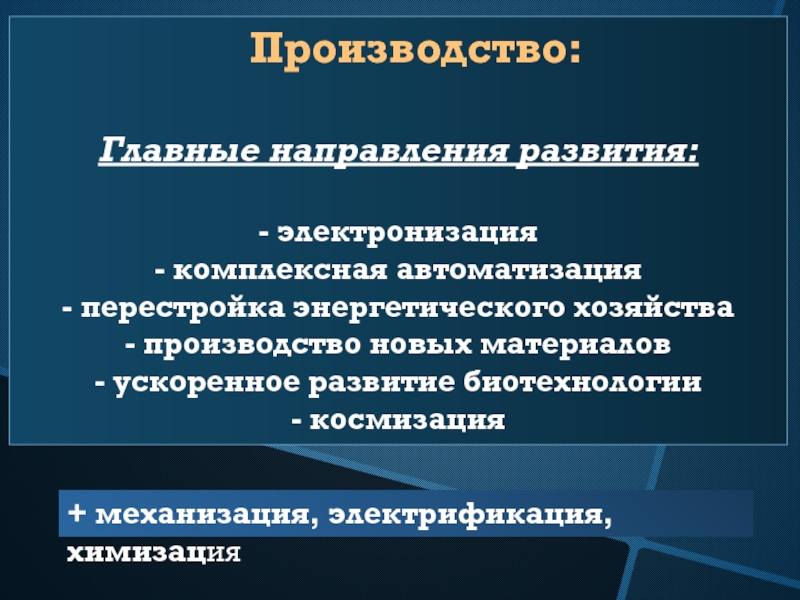 Производство:

Главные направления развития:

- электронизация
- комплексная автоматизация
- перестройка энергетического хозяйства
- производство новых материалов
- ускоренное развитие биотехнологии
- космизация

+ механизация, электрификация, химизация